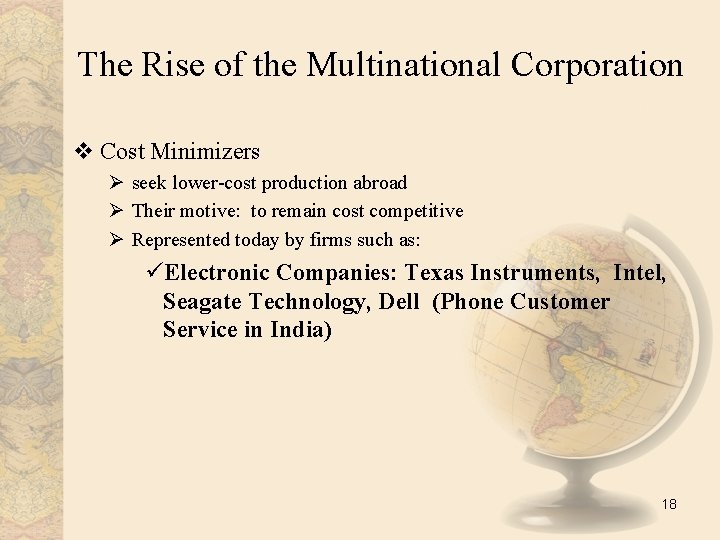 The Rise of the Multinational Corporation

❖ Cost Minimizers

➢ seek lower-cost production abroad

➢ Their motive: to remain cost competitive

➢ Represented today by firms such as:

✓Electronic Companies: Texas Instruments, Intel, Seagate Technology, Dell (Phone Customer Service in India)

18